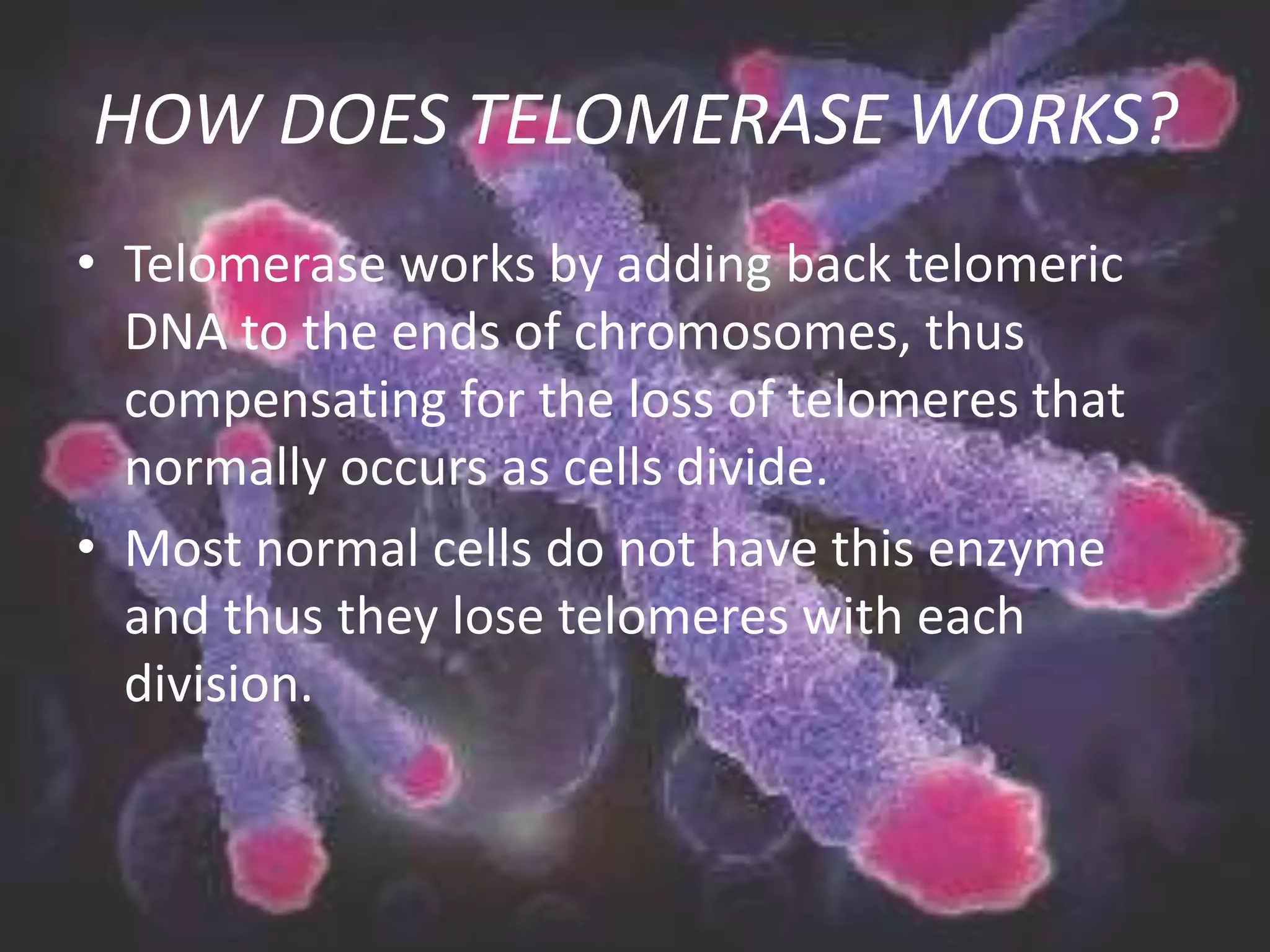 HOW DOES TELOMERASE WORKS?

• Telomerase works by adding back telomeric DNA to the ends of chromosomes, thus compensating for the loss of telomeres that normally occurs as cells divide.
• Most normal cells do not have this enzyme and thus they lose telomeres with each division.